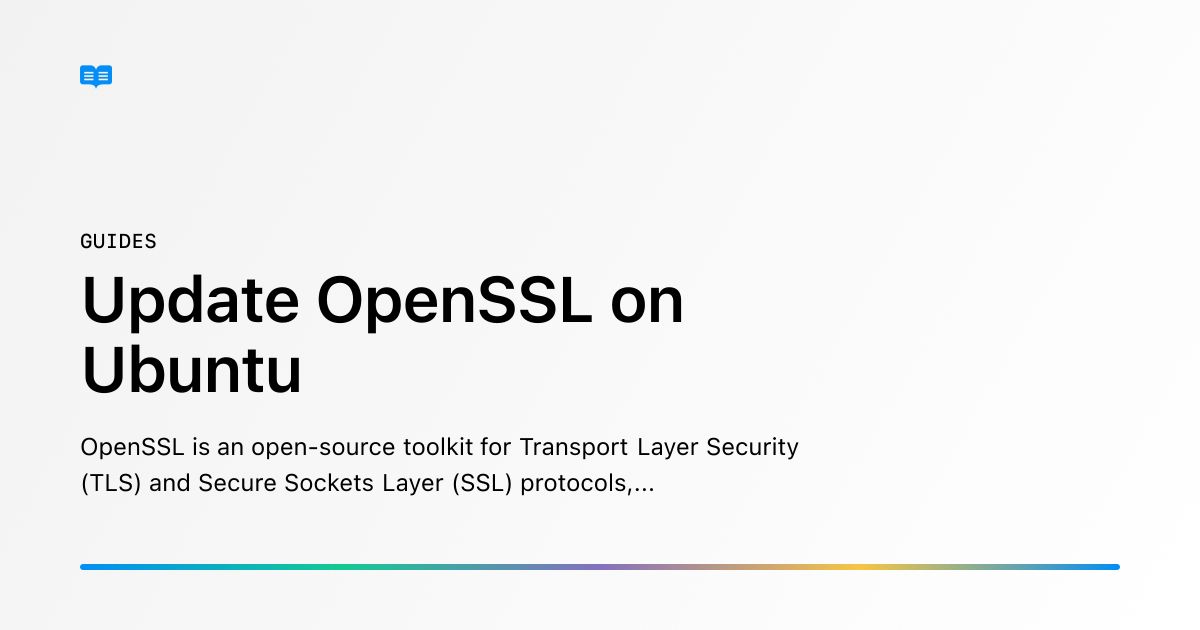 GUIDES

Update OpenSSL on Ubuntu

OpenSSL is an open-source toolkit for Transport Layer Security (TLS) and Secure Sockets Layer (SSL) protocols,...